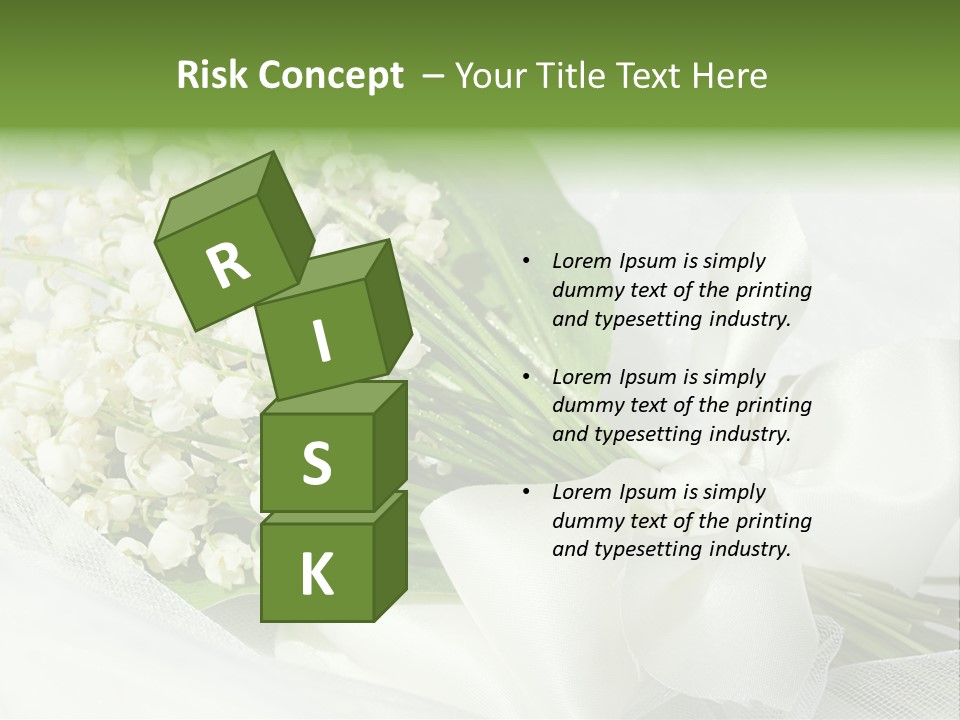 Risk Concept – Your Title Text Here

R
I
S
K

• Lorem Ipsum is simply dummy text of the printing and typesetting industry.

• Lorem Ipsum is simply dummy text of the printing and typesetting industry.

• Lorem Ipsum is simply dummy text of the printing and typesetting industry.